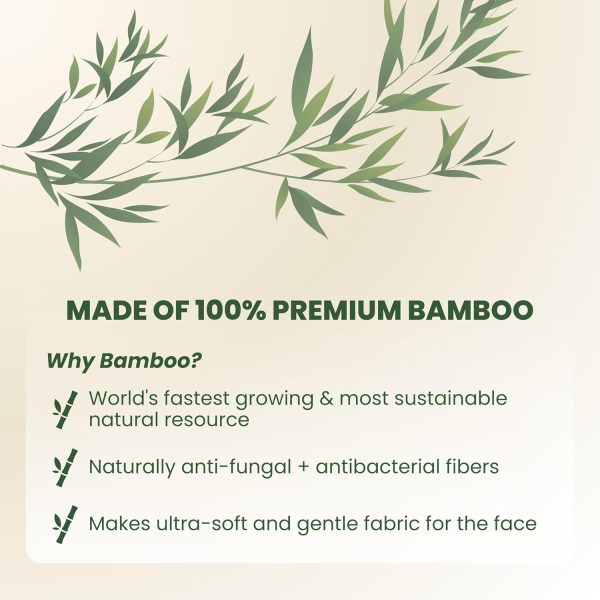 MADE OF 100% PREMIUM BAMBOO

Why Bamboo?

World's fastest growing & most sustainable natural resource

Naturally anti-fungal + antibacterial fibers

Makes ultra-soft and gentle fabric for the face